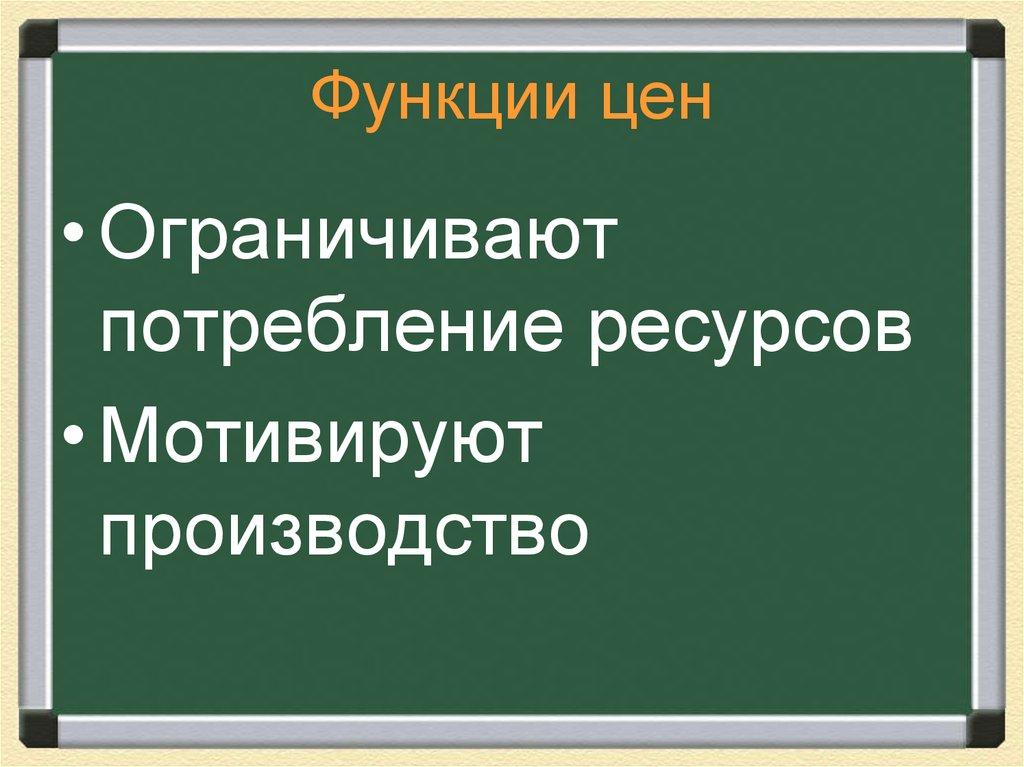 Функции цен

• Ограничивают потребление ресурсов
• Мотивируют производство